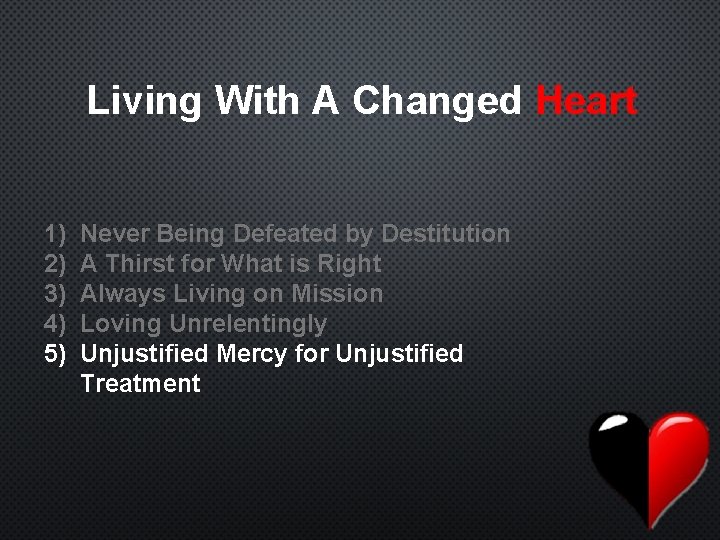 Living With A Changed Heart

1) Never Being Defeated by Destitution
2) A Thirst for What is Right
3) Always Living on Mission
4) Loving Unrelentingly
5) Unjustified Mercy for Unjustified Treatment